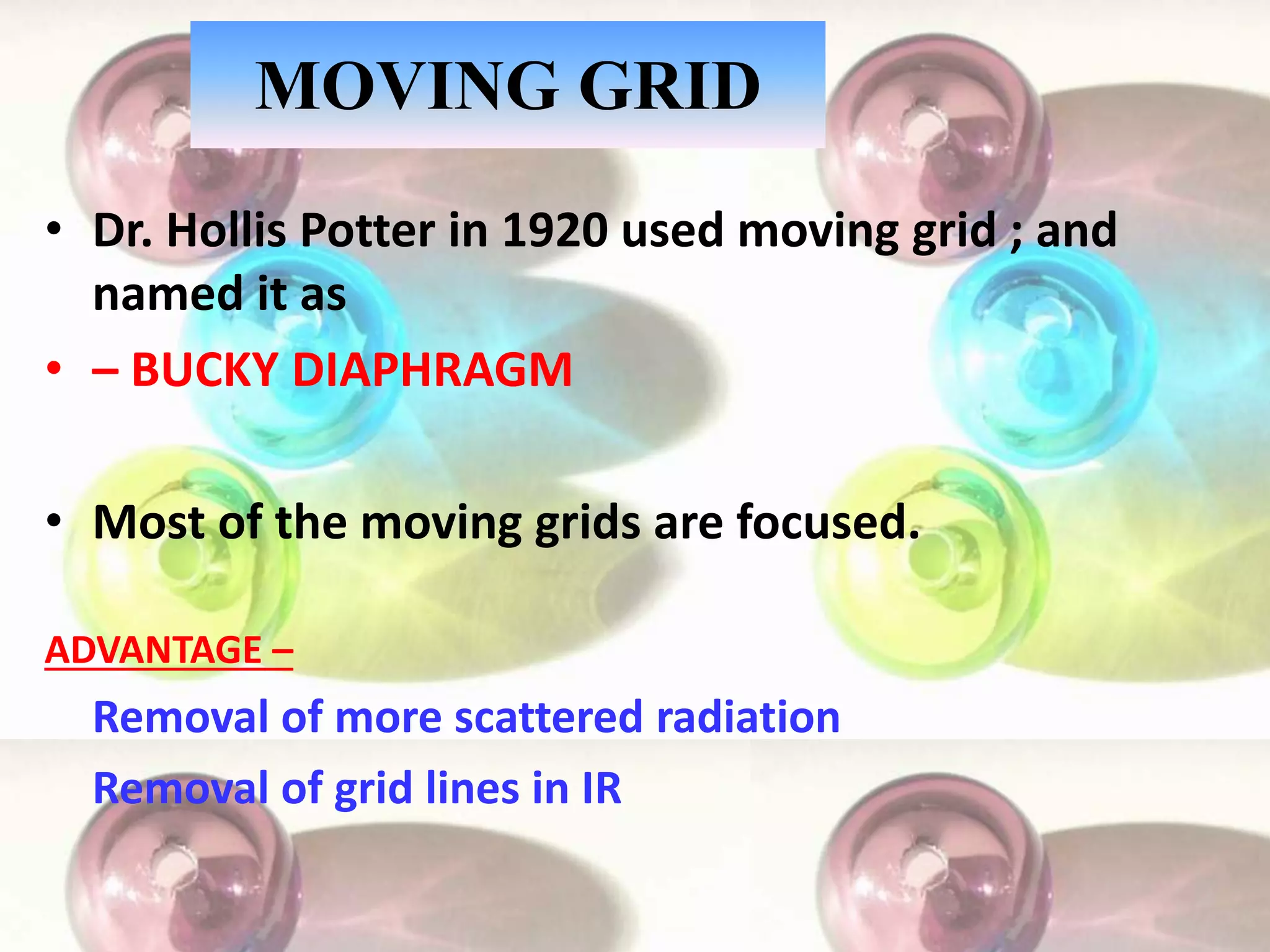 MOVING GRID

• Dr. Hollis Potter in 1920 used moving grid ; and named it as

• – BUCKY DIAPHRAGM

• Most of the moving grids are focused.

ADVANTAGE –

Removal of more scattered radiation

Removal of grid lines in IR